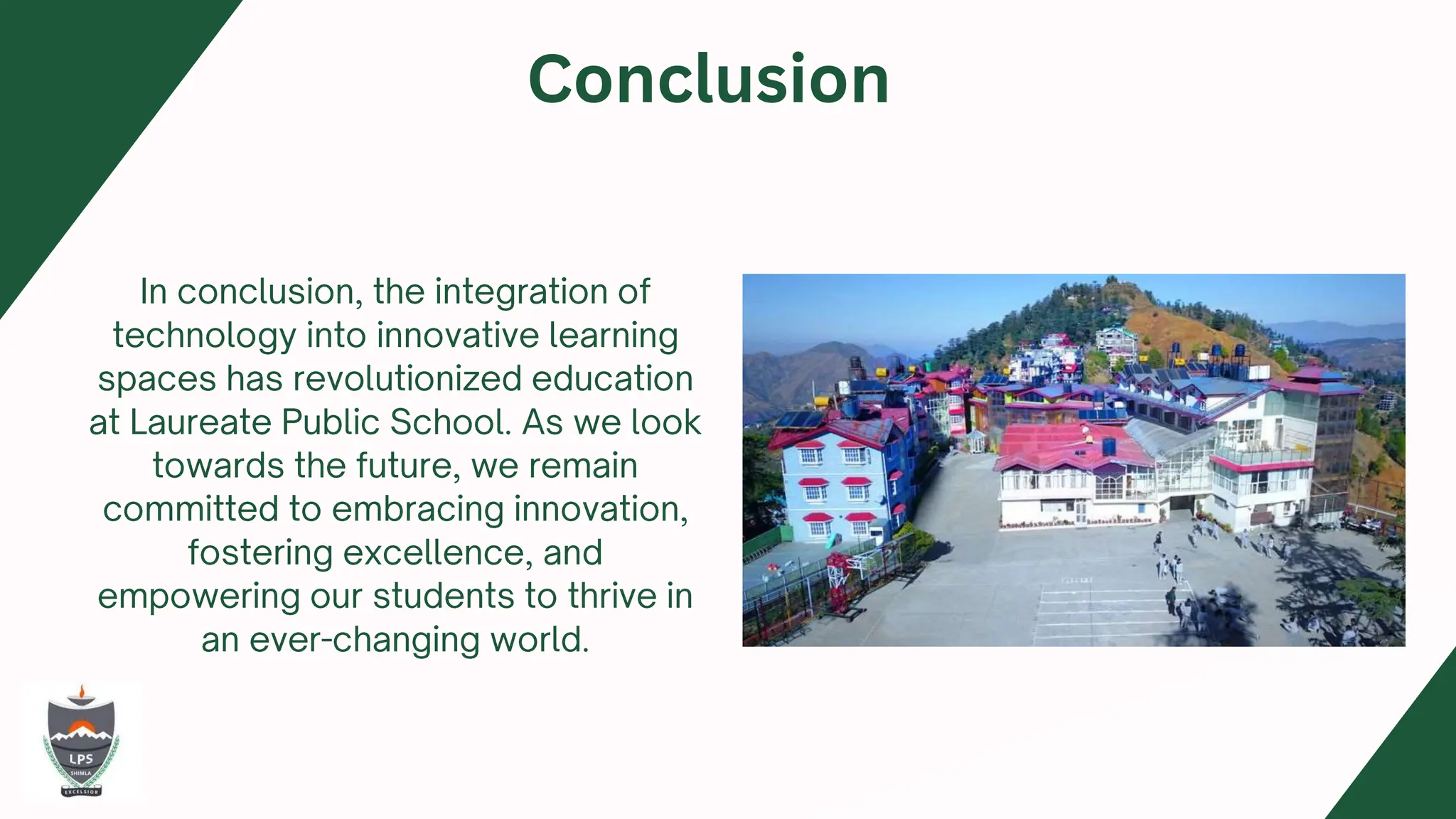 Conclusion

In conclusion, the integration of technology into innovative learning spaces has revolutionized education at Laureate Public School. As we look towards the future, we remain committed to embracing innovation, fostering excellence, and empowering our students to thrive in an ever-changing world.

LPS
SHIMLA
EXCELSIOR